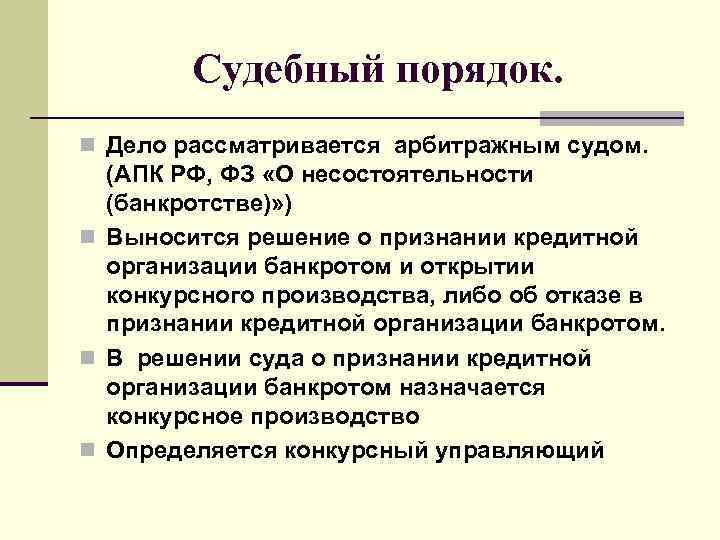 Судебный порядок.

Дело рассматривается арбитражным судом. (АПК РФ, ФЗ «О несостоятельности (банкротстве)»)

Выносится решение о признании кредитной организации банкротом и открытии конкурсного производства, либо об отказе в признании кредитной организации банкротом.

В решении суда о признании кредитной организации банкротом назначается конкурсное производство

Определяется конкурсный управляющий